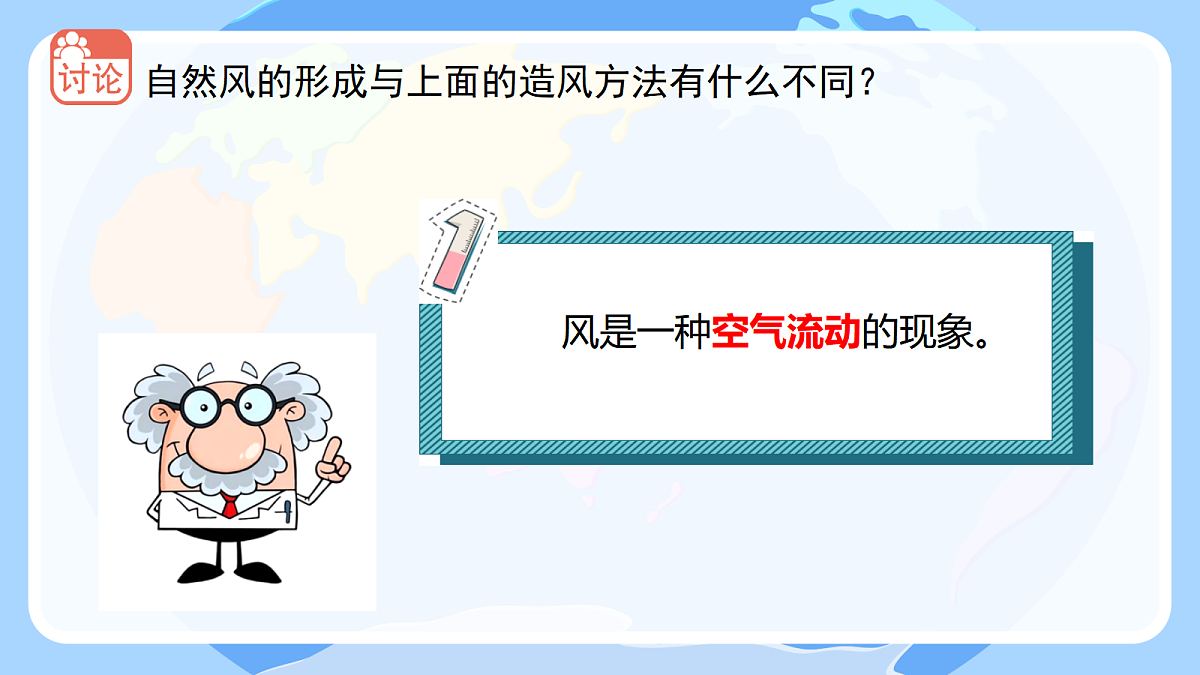 讨论

自然风的形成与上面的造风方法有什么不同？

风是一种空气流动的现象。